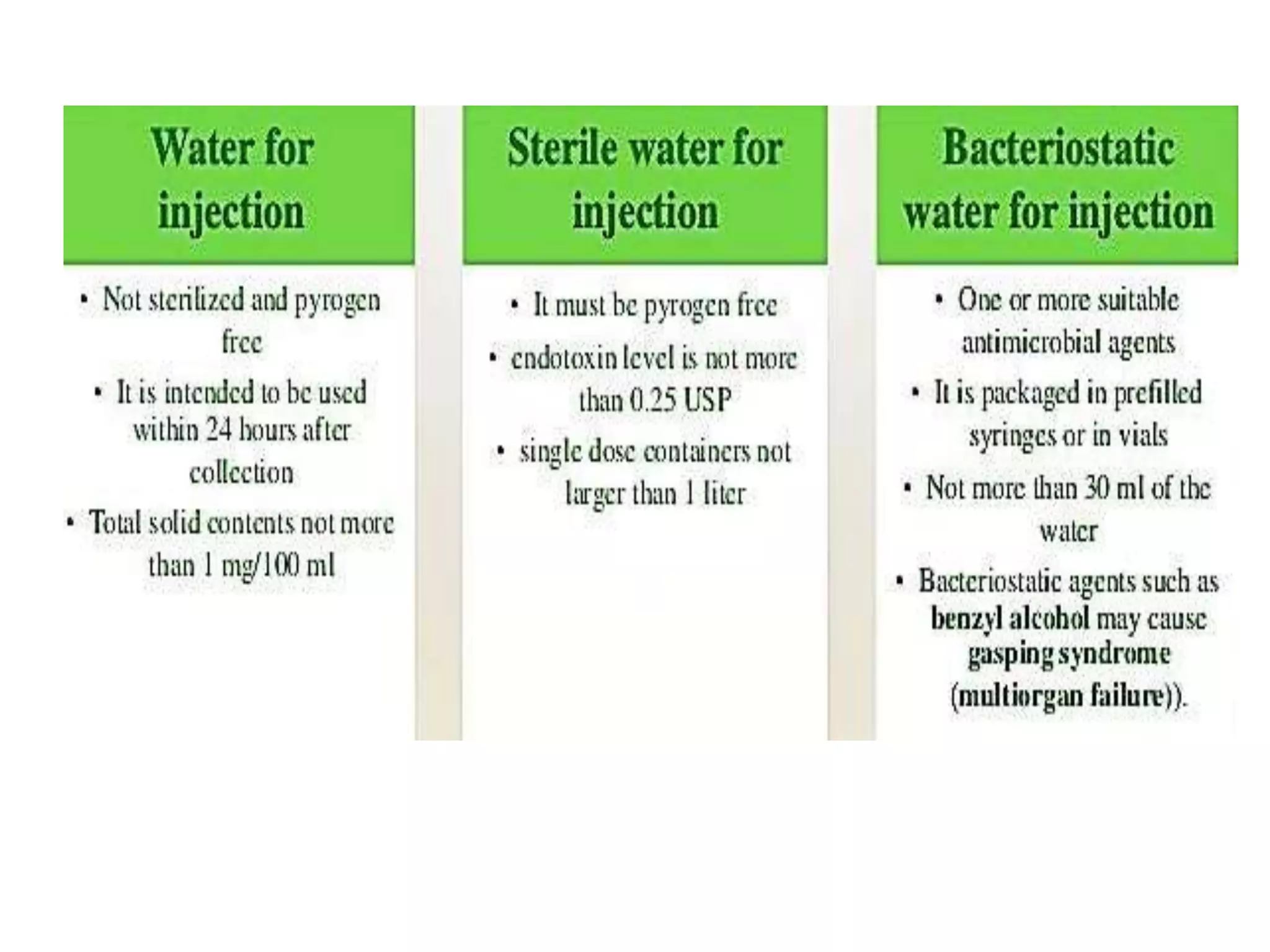 Water for injection

• Not sterilized and pyrogen free
• It is intended to be used within 24 hours after collection
• Total solid contents not more than 1 mg/100 ml

Sterile water for injection

• It must be pyrogen free
• endotoxin level is not more than 0.25 USP
• single dose containers not larger than 1 liter

Bacteriostatic water for injection

• One or more suitable antimicrobial agents
• It is packaged in prefilled syringes or in vials
• Not more than 30 ml of the water
• Bacteriostatic agents such as benzyl alcohol may cause gasping syndrome (multiorgan failure)).